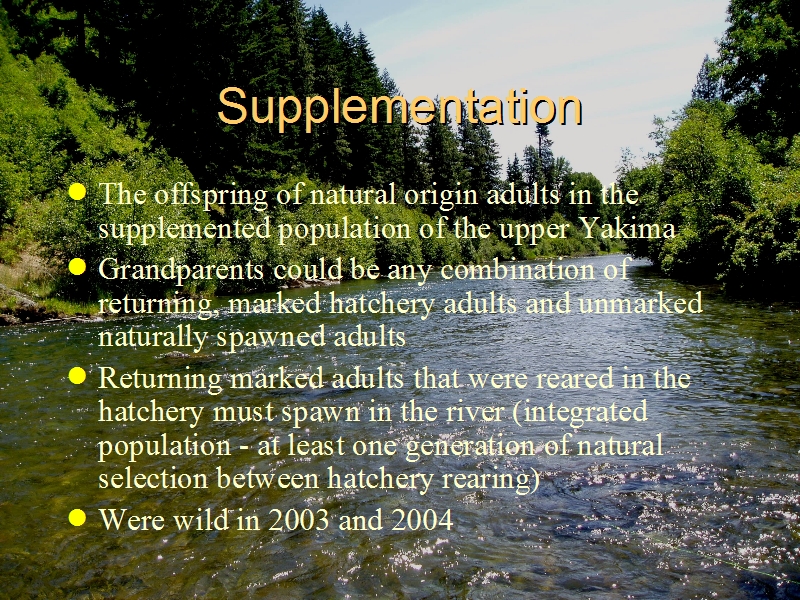 Supplementation

- The offspring of natural origin adults in the supplemented population of the upper Yakima
- Grandparents could be any combination of returning, marked hatchery adults and unmarked naturally spawned adults
- Returning marked adults that were reared in the hatchery must spawn in the river (integrated population - at least one generation of natural selection between hatchery rearing)
- Were wild in 2003 and 2004